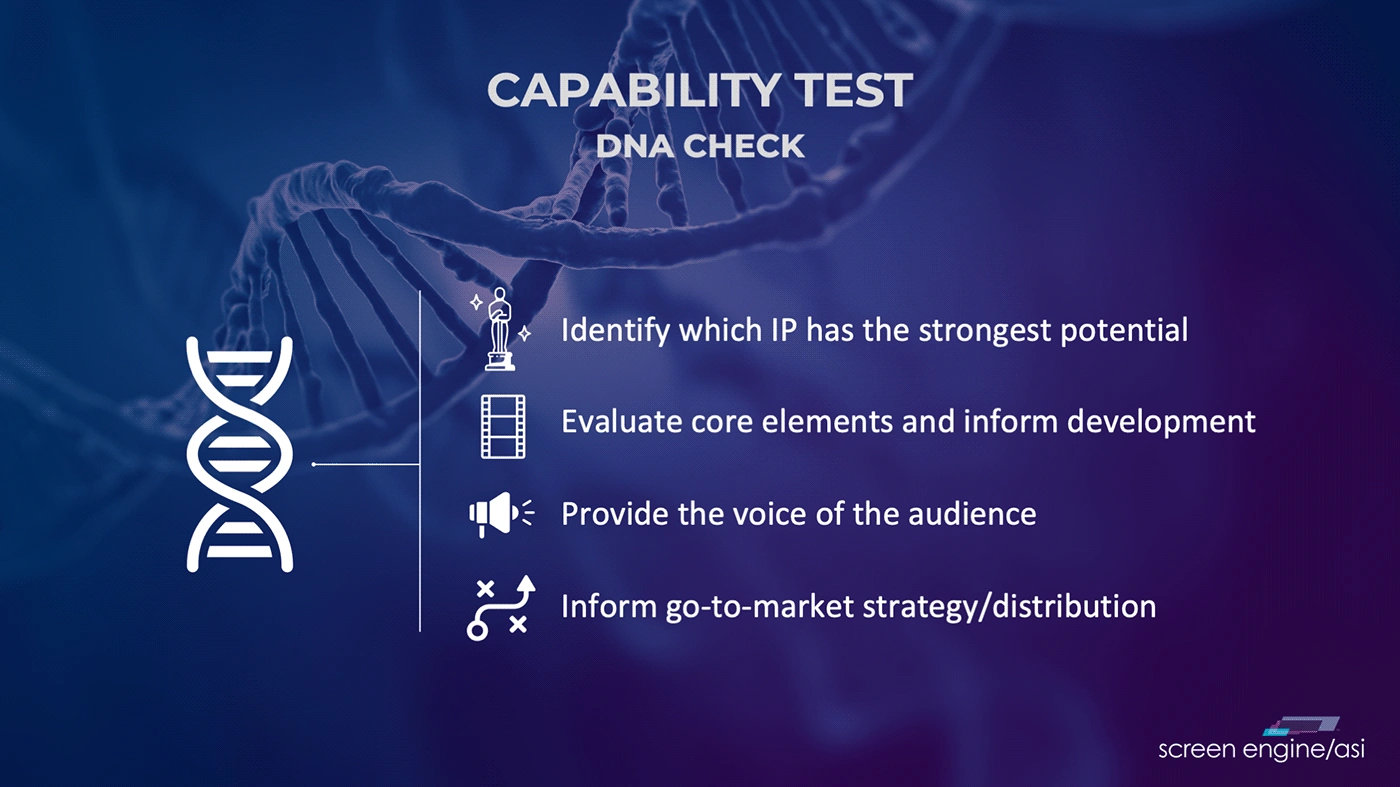 CAPABILITY TEST
DNA CHECK

Identify which IP has the strongest potential

Evaluate core elements and inform development

Provide the voice of the audience

Inform go-to-market strategy/distribution

screen engine/asi